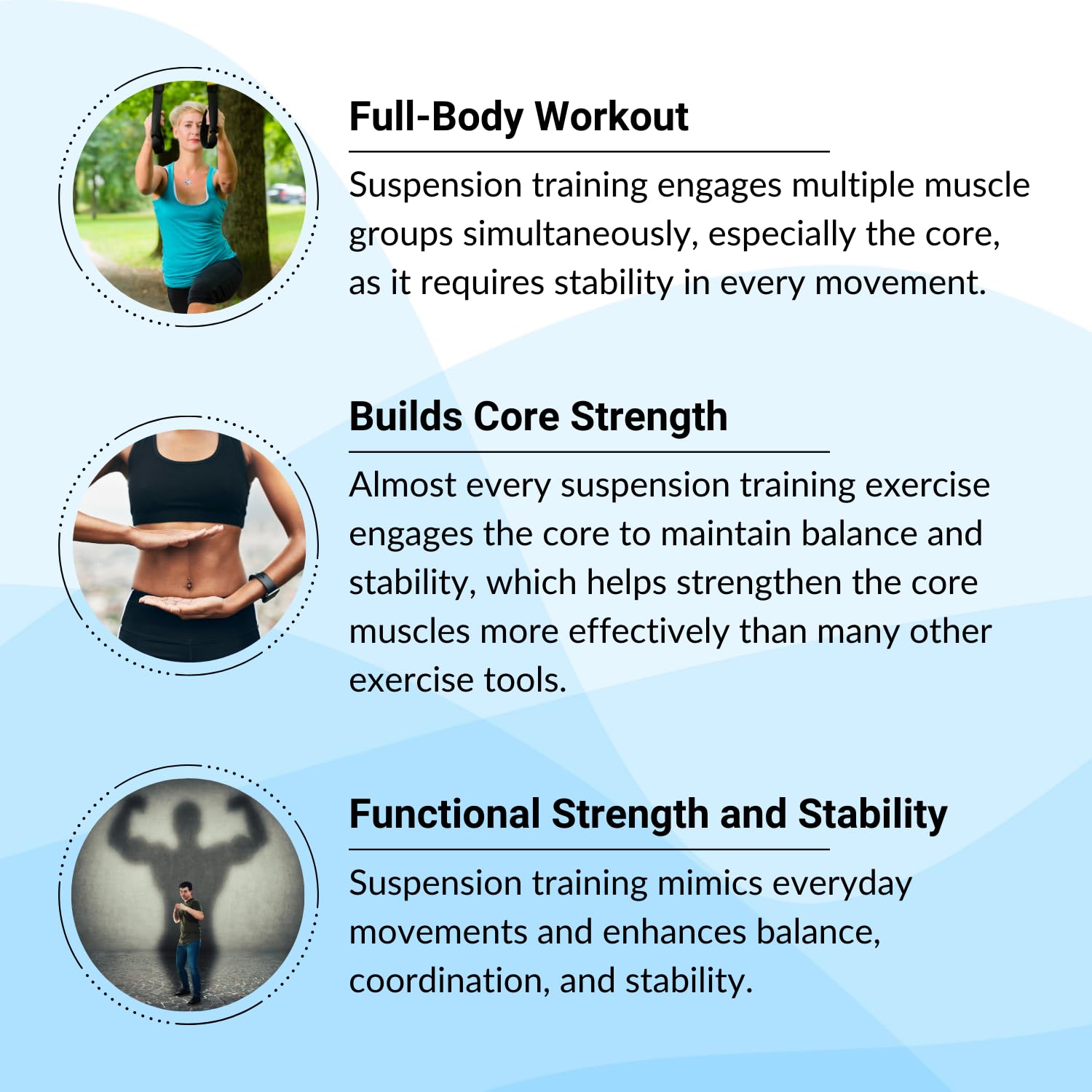 Full-Body Workout

Suspension training engages multiple muscle groups simultaneously, especially the core, as it requires stability in every movement.

Builds Core Strength

Almost every suspension training exercise engages the core to maintain balance and stability, which helps strengthen the core muscles more effectively than many other exercise tools.

Functional Strength and Stability

Suspension training mimics everyday movements and enhances balance, coordination, and stability.